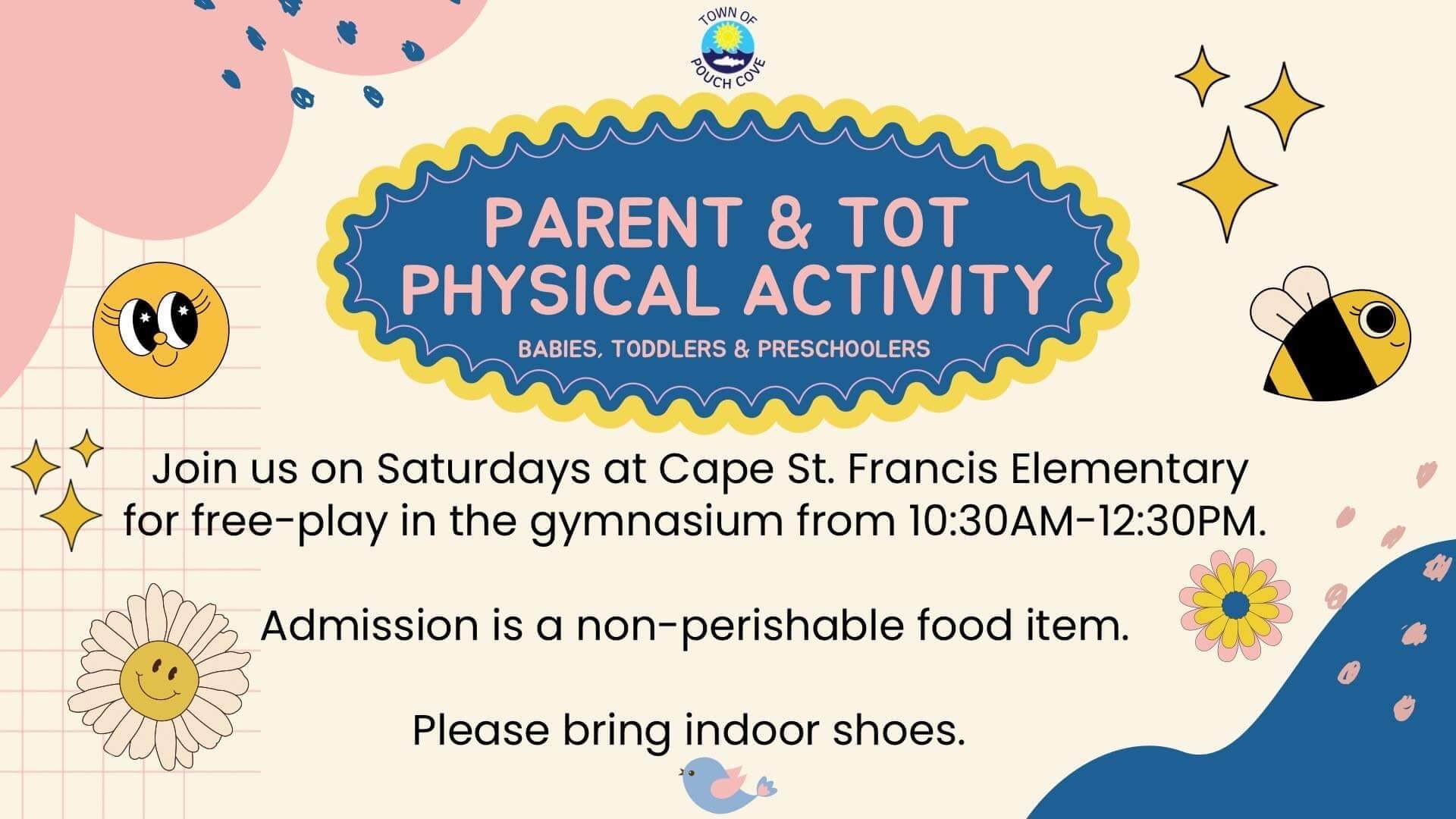 TOWN OF
POUCH COVE

PARENT & TOT
PHYSICAL ACTIVITY

BABIES, TODDLERS & PRESCHOOLERS

Join us on Saturdays at Cape St. Francis Elementary for free-play in the gymnasium from 10:30AM-12:30PM.

Admission is a non-perishable food item.

Please bring indoor shoes.